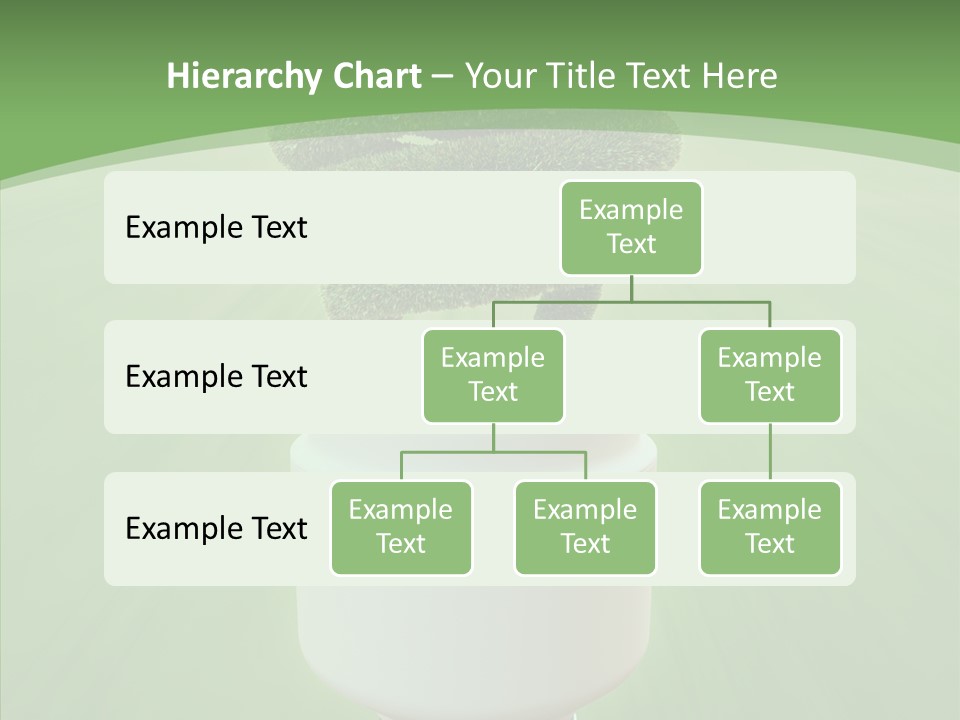 Hierarchy Chart – Your Title Text Here

Example Text

Example Text

Example Text

Example Text

Example Text

Example Text

Example Text

Example Text

Example Text